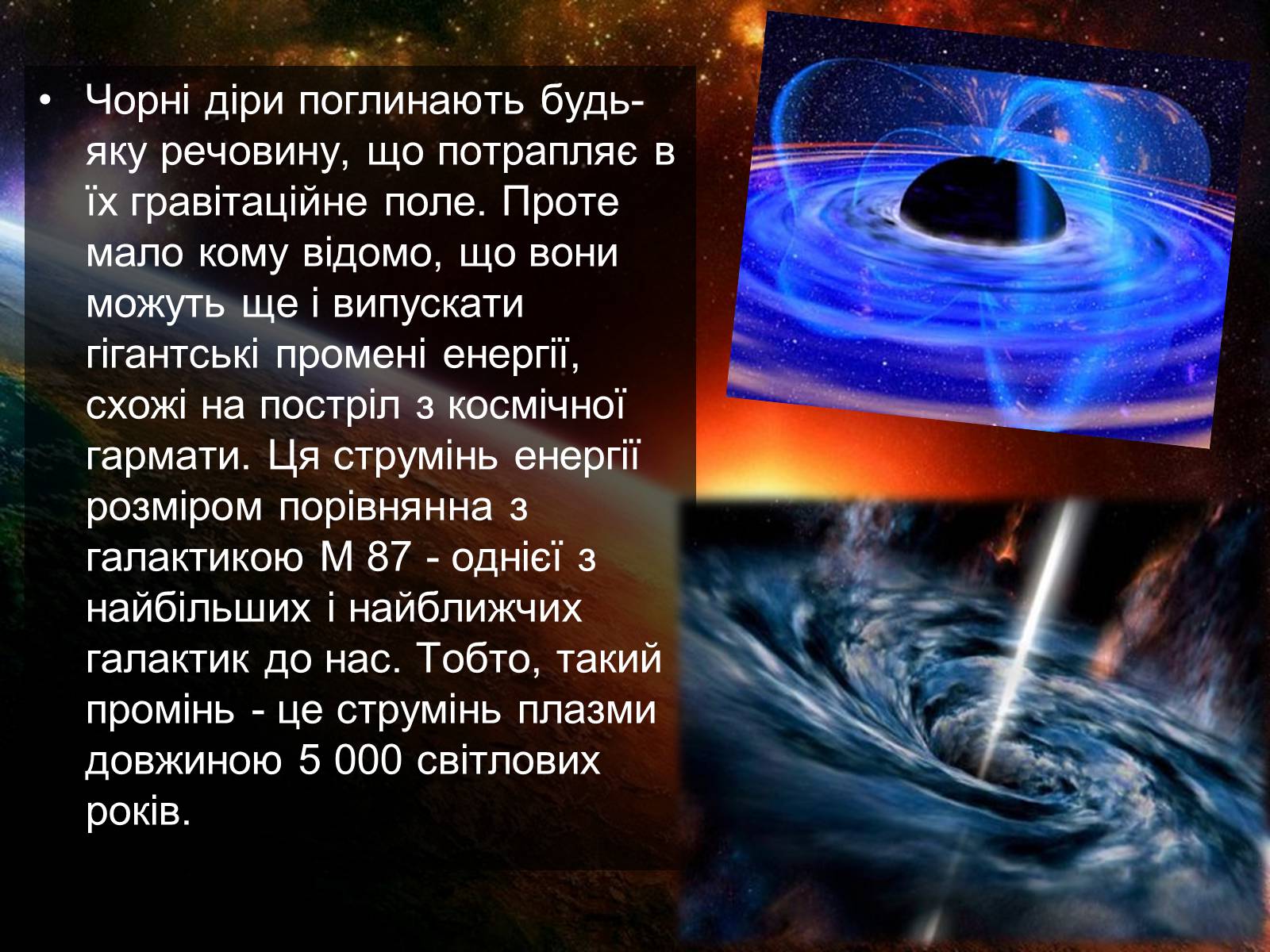 • Чорні діри поглинають будь-яку речовину, що потрапляє в їх гравітаційне поле. Проте мало кому відомо, що вони можуть ще і випускати гігантські промені енергії, схожі на постріл з космічної гармати. Ця струмінь енергії розміром порівнянна з галактикою М 87 - однієї з найбільших і найближчих галактик до нас. Тобто, такий промінь - це струмінь плазми довжиною 5 000 світлових років.